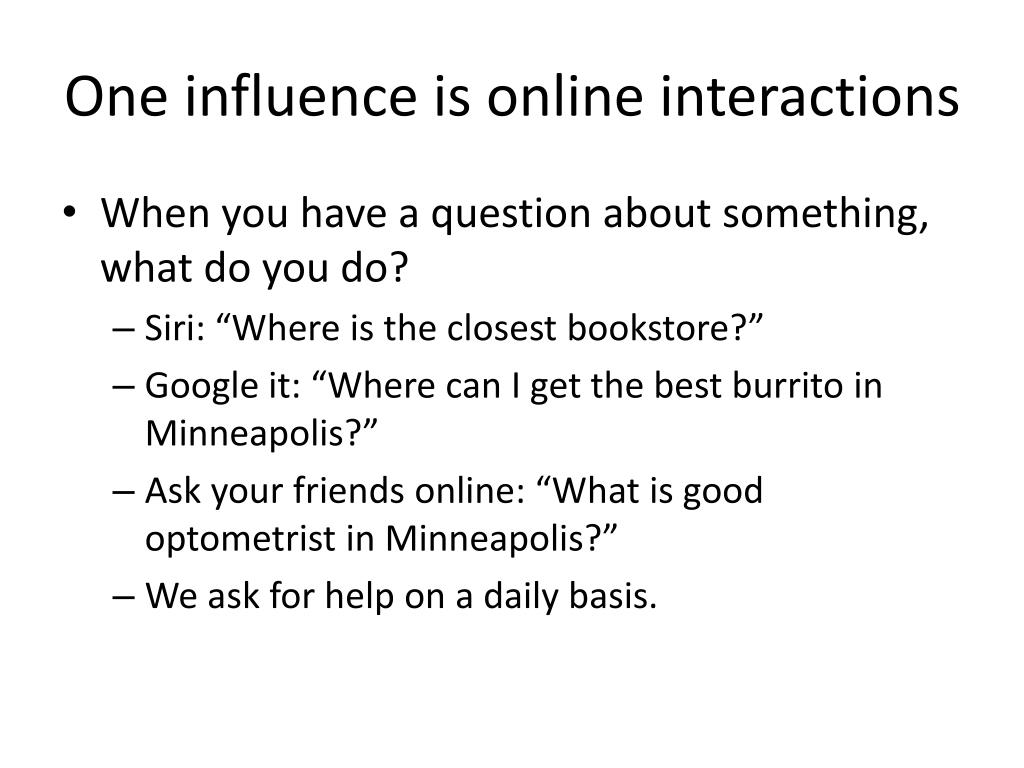 One influence is online interactions

• When you have a question about something, what do you do?
– Siri: “Where is the closest bookstore?”
– Google it: “Where can I get the best burrito in Minneapolis?”
– Ask your friends online: “What is good optometrist in Minneapolis?”
– We ask for help on a daily basis.